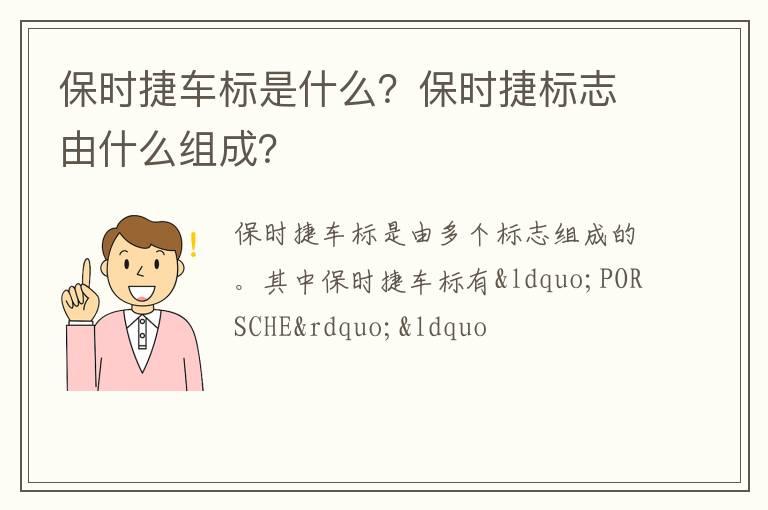 保时捷车标是什么？保时捷标志由什么组成？

保时捷车标是由多个标志组成的。其中保时捷车标有&ldquo;PORSCHE&rdquo;&ldquo